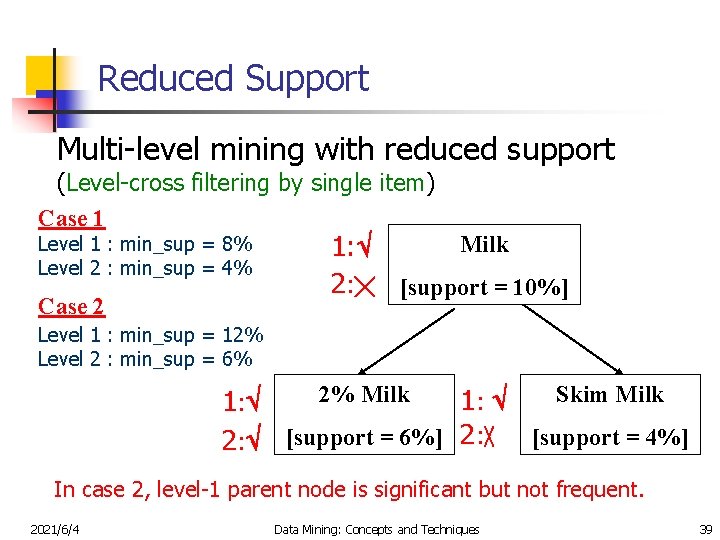 Reduced Support

Multi-level mining with reduced support
(Level-cross filtering by single item)

Case 1
Level 1 : min_sup = 8%
Level 2 : min_sup = 4%

Case 2
Level 1 : min_sup = 12%
Level 2 : min_sup = 6%

1:√
2:×

Milk
[support = 10%]

1:√
2:√

2% Milk
[support = 6%]

1: √
2:X

Skim Milk
[support = 4%]

In case 2, level-1 parent node is significant but not frequent.

2021/6/4
Data Mining: Concepts and Techniques
39